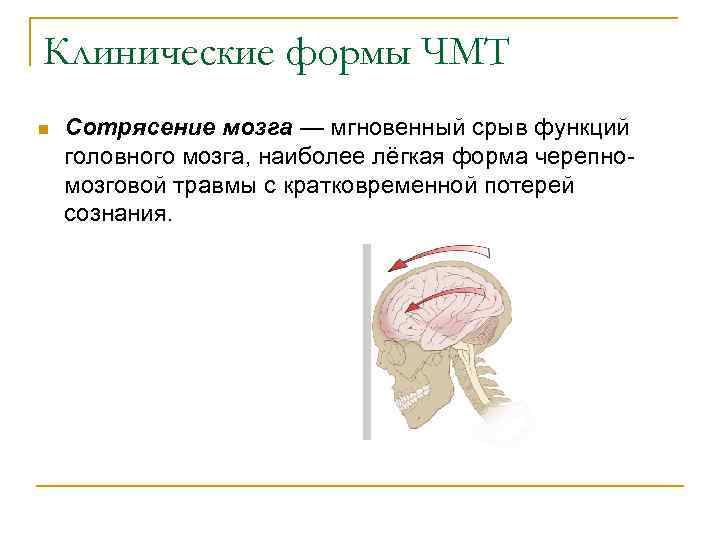 Клинические формы ЧМТ

Сотрясение мозга — мгновенный срыв функций головного мозга, наиболее лёгкая форма черепно-мозговой травмы с кратковременной потерей сознания.